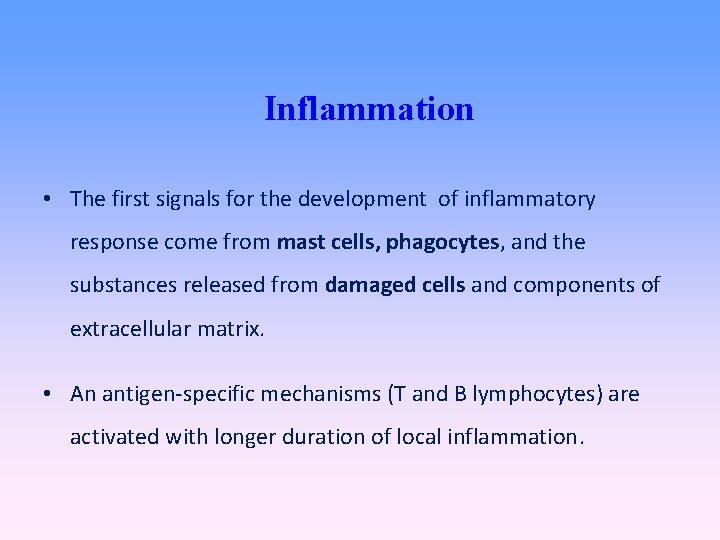 Inflammation

• The first signals for the development of inflammatory response come from mast cells, phagocytes, and the substances released from damaged cells and components of extracellular matrix.

• An antigen-specific mechanisms (T and B lymphocytes) are activated with longer duration of local inflammation.